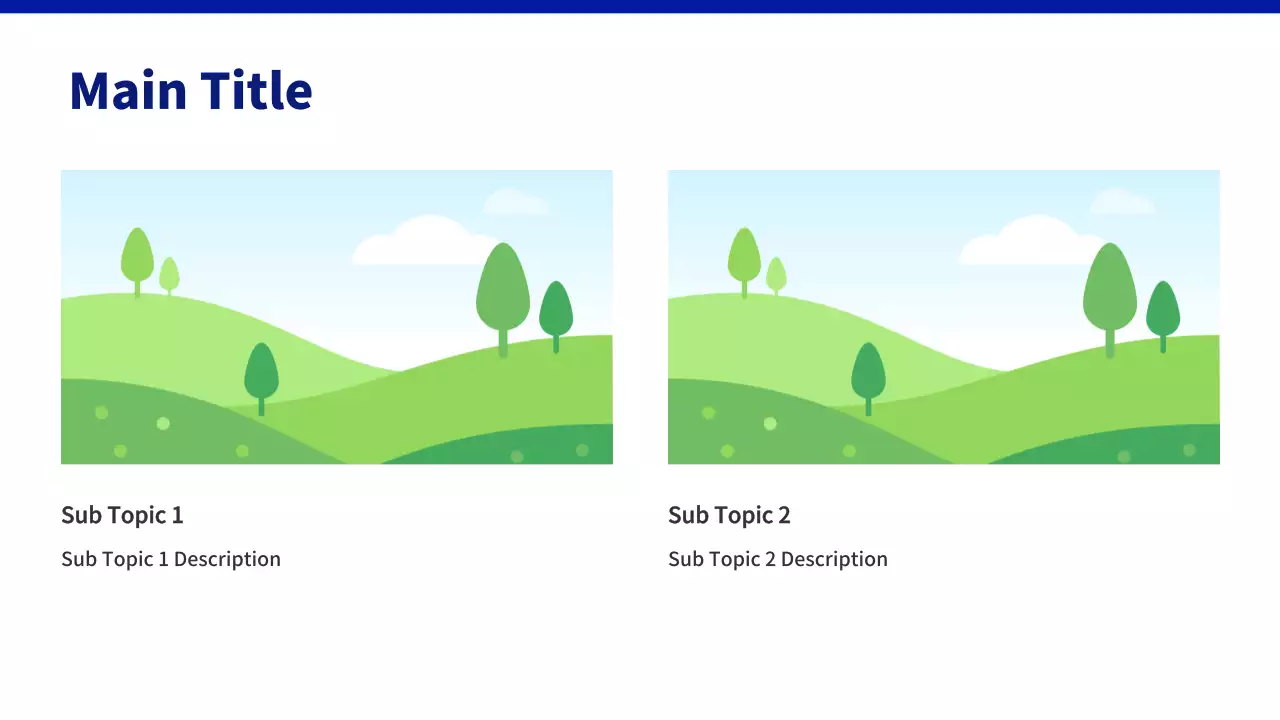 Main Title

Sub Topic 1

Sub Topic 1 Description

Sub Topic 2

Sub Topic 2 Description